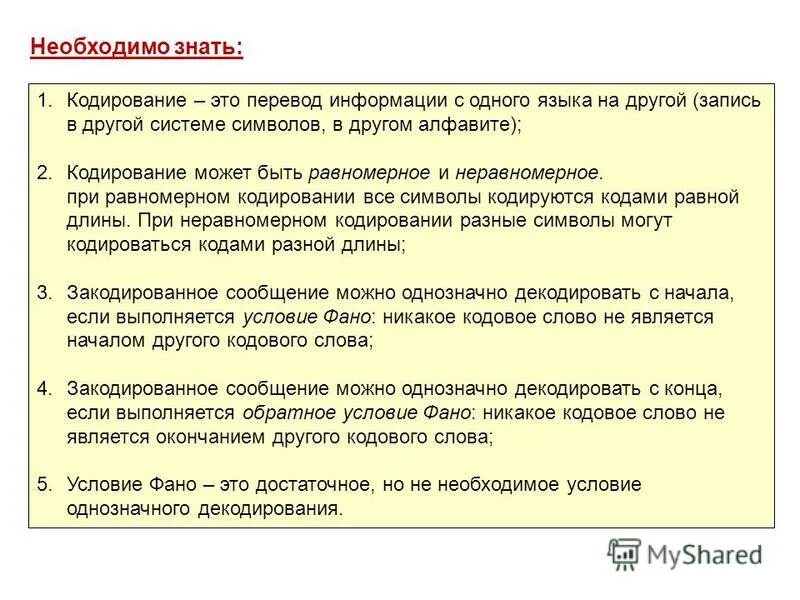 Необходимо знать:

1. Кодирование – это перевод информации с одного языка на другой (запись в другой системе символов, в другом алфавите);

2. Кодирование может быть равномерное и неравномерное. при равномерном кодировании все символы кодируются кодами равной длины. При неравномерном кодировании разные символы могут кодироваться кодами разной длины;

3. Закодированное сообщение можно однозначно декодировать с начала, если выполняется условие Фано: никакое кодовое слово не является началом другого кодового слова;

4. Закодированное сообщение можно однозначно декодировать с конца, если выполняется обратное условие Фано: никакое кодовое слово не является окончанием другого кодового слова;

5. Условие Фано – это достаточное, но не необходимое условие однозначного декодирования.

MyShared